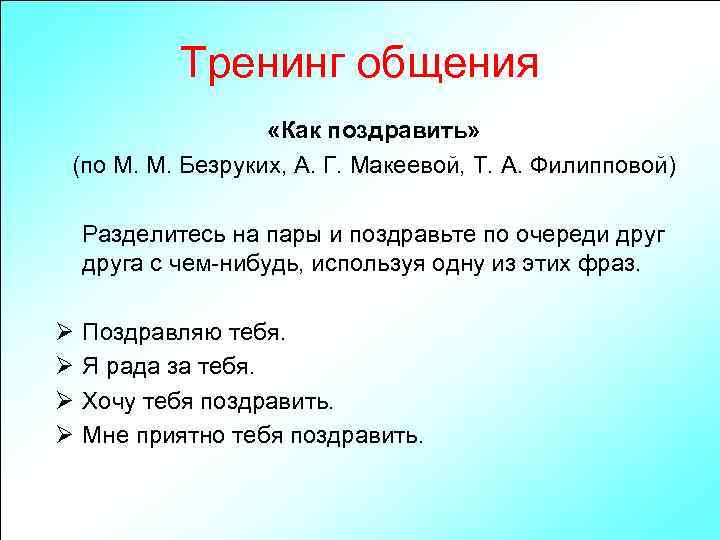 Тренинг общения

«Как поздравить»
(по М. М. Безруких, А. Г. Макеевой, Т. А. Филипповой)

Разделитесь на пары и поздравьте по очереди друг друга с чем-нибудь, используя одну из этих фраз.

➢ Поздравляю тебя.
➢ Я рада за тебя.
➢ Хочу тебя поздравить.
➢ Мне приятно тебя поздравить.